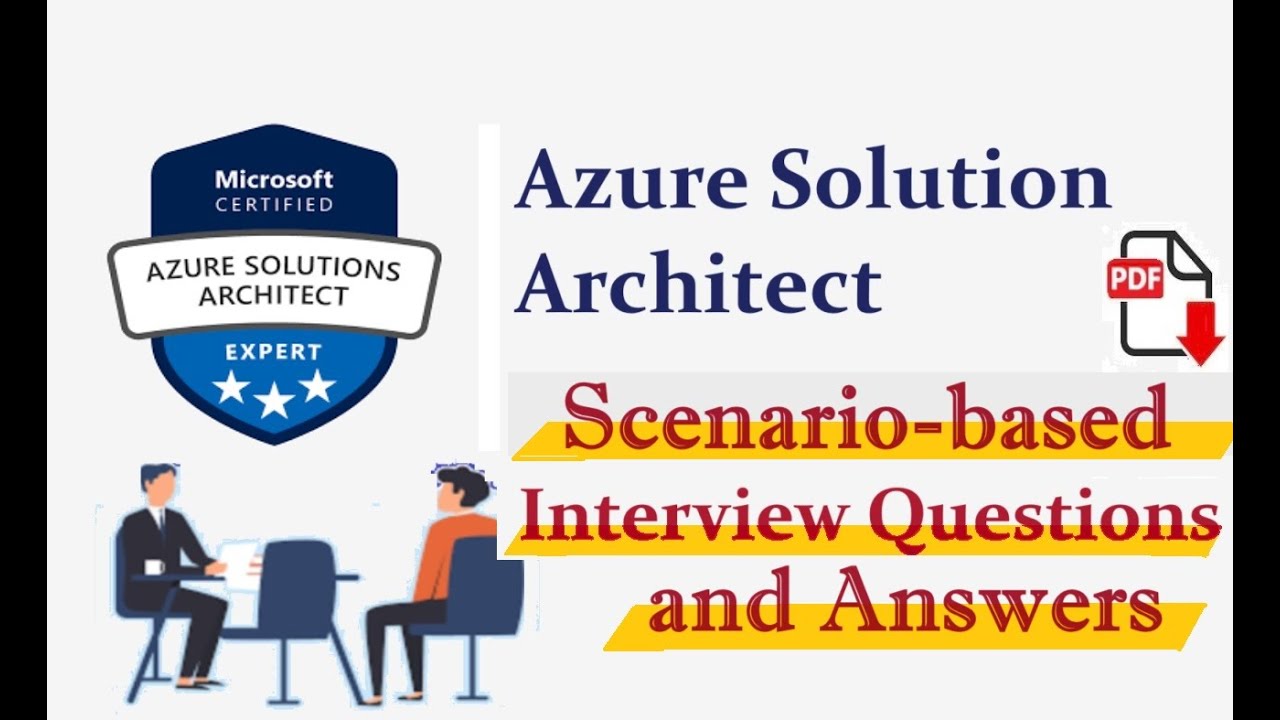 Microsoft
CERTIFIED

AZURE SOLUTIONS ARCHITECT

EXPERT

Azure Solution Architect

PDF

Scenario-based Interview Questions and Answers